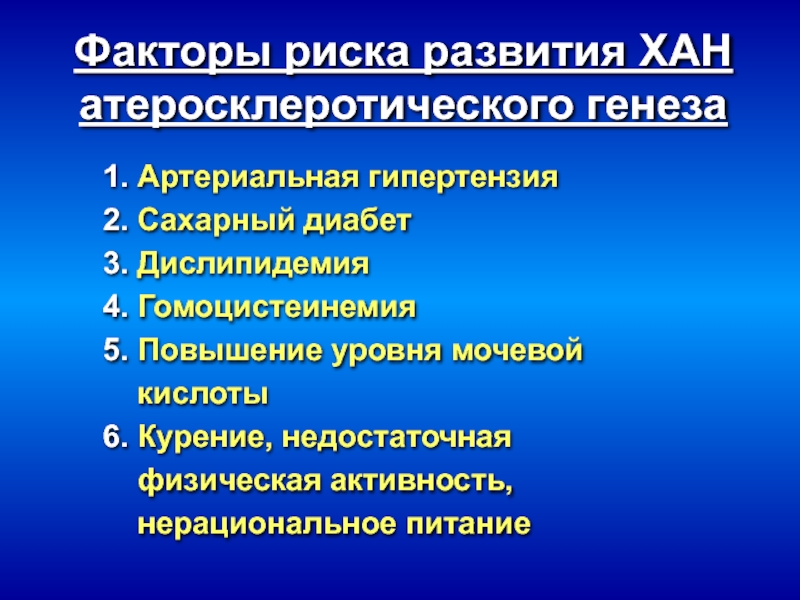 Факторы риска развития ХАН атеросклеротического генеза

1. Артериальная гипертензия
2. Сахарный диабет
3. Дислипидемия
4. Гомоцистеинемия
5. Повышение уровня мочевой кислоты
6. Курение, недостаточная физическая активность, нерациональное питание